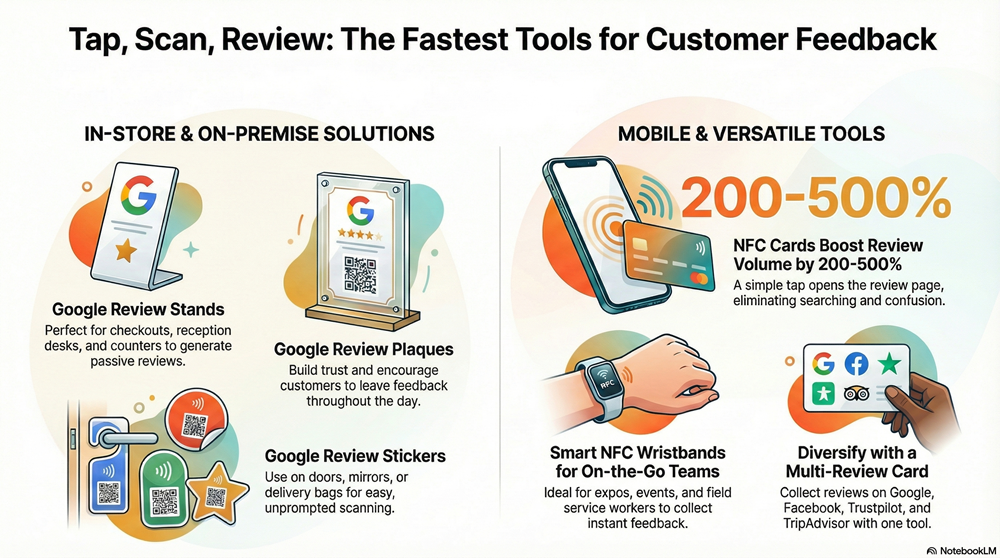 Tap, Scan, Review: The Fastest Tools for Customer Feedback

IN-STORE & ON-PREMISE SOLUTIONS

Google Review Stands
Perfect for checkouts, reception desks, and counters to generate passive reviews.

Google Review Plaques
Build trust and encourage customers to leave feedback throughout the day.

Google Review Stickers
Use on doors, mirrors, or delivery bags for easy, unprompted scanning.

MOBILE & VERSATILE TOOLS

200-500%

NFC Cards Boost Review Volume by 200-500%
A simple tap opens the review page, eliminating searching and confusion.

NFC

Smart NFC Wristbands for On-the-Go Teams
Ideal for expos, events, and field service workers to collect instant feedback.

Diversify with a Multi-Review Card
Collect reviews on Google, Facebook, Trustpilot, and TripAdvisor with one tool.

NotebookLM